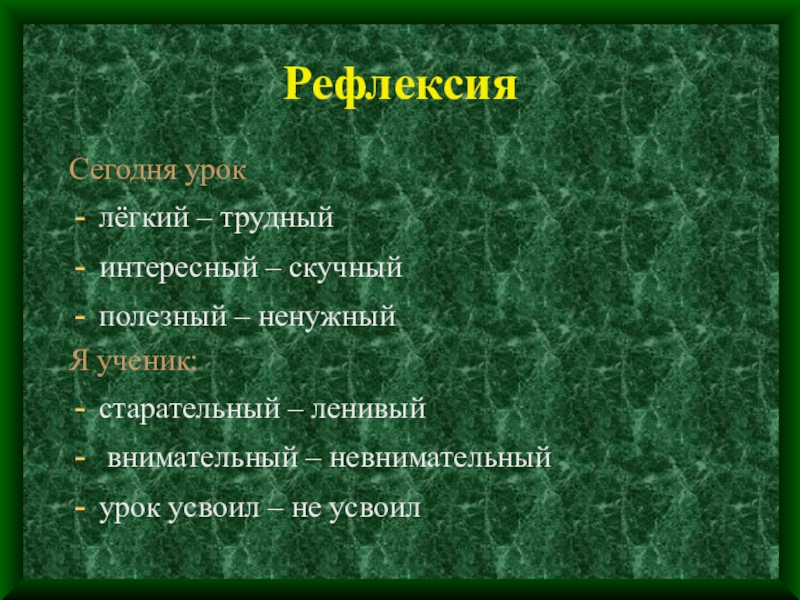 Рефлексия

Сегодня урок
- лёгкий – трудный
- интересный – скучный
- полезный – ненужный
Я ученик:
- старательный – ленивый
- внимательный – невнимательный
- урок усвоил – не усвоил